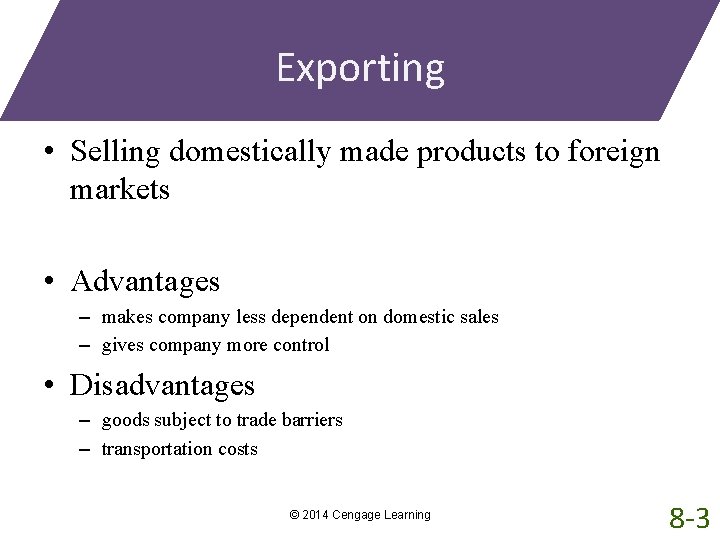 Exporting

• Selling domestically made products to foreign markets

• Advantages
– makes company less dependent on domestic sales
– gives company more control

• Disadvantages
– goods subject to trade barriers
– transportation costs

© 2014 Cengage Learning

8-3